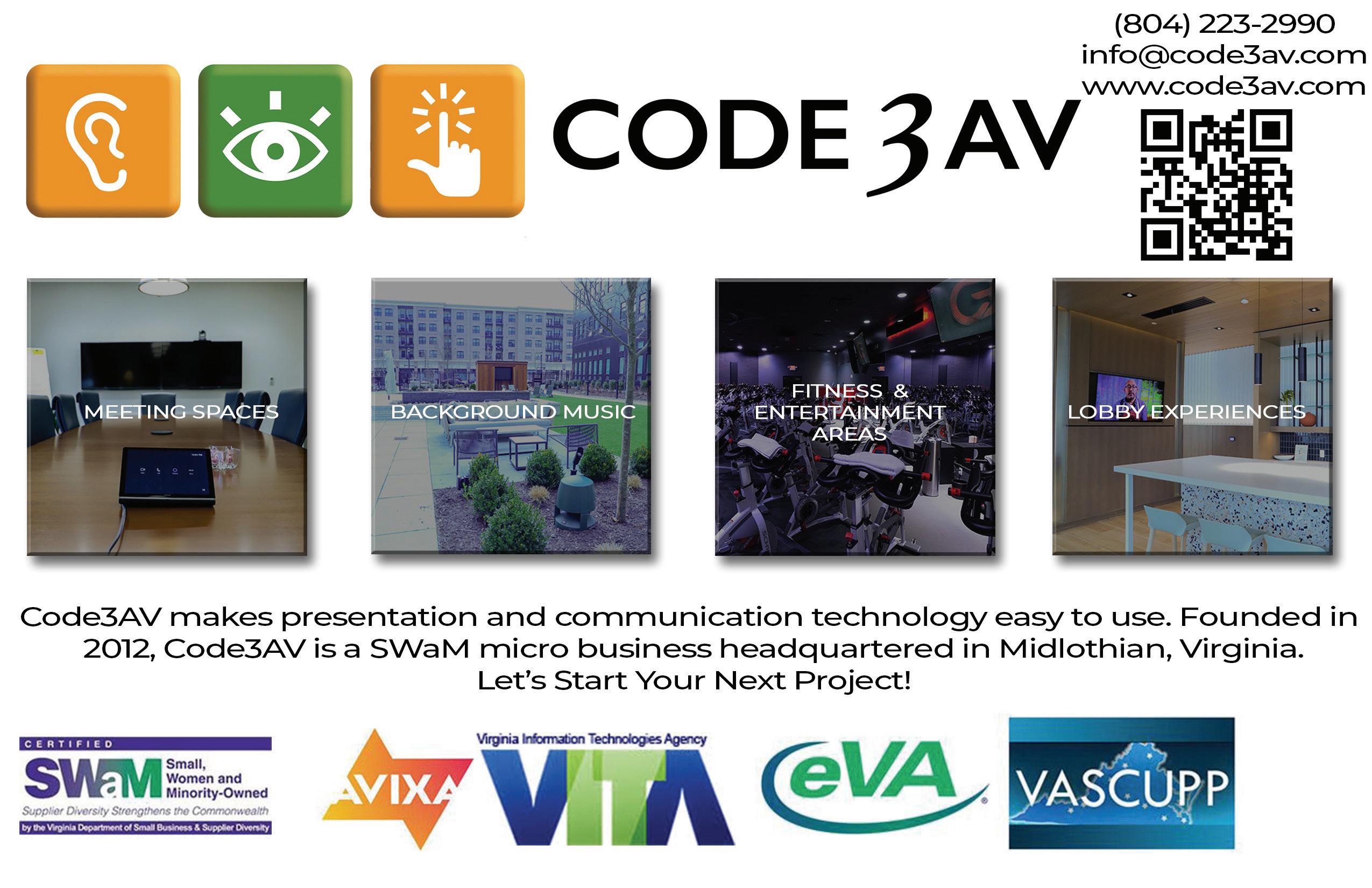 (804) 223-2990
info@code3av.com
www.code3av.com

CODE 3 AV

MEETING SPACES

BACKGROUND MUSIC

FITNESS & ENTERTAINMENT AREAS

LOBBY EXPERIENCES

Code3AV makes presentation and communication technology easy to use. Founded in 2012, Code3AV is a SWaM micro business headquartered in Midlothian, Virginia.
Let's Start Your Next Project!

CERTIFIED
SWaM Small, Women and Minority-Owned
Supplier Diversity Strengthens the Commonwealth
by the Virginia Department of Small Business & Supplier Diversity

AVIXA

Virginia Information Technologies Agency
VITA

eVA

VASCUPP